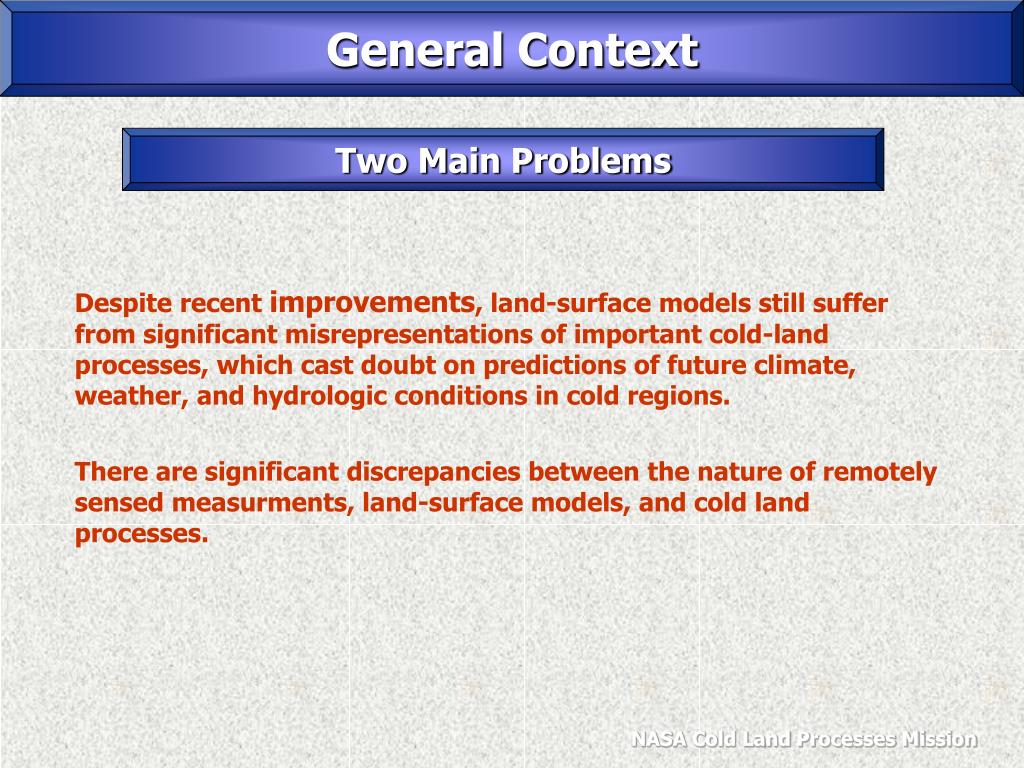 General Context

Two Main Problems

Despite recent improvements, land-surface models still suffer from significant misrepresentations of important cold-land processes, which cast doubt on predictions of future climate, weather, and hydrologic conditions in cold regions.

There are significant discrepancies between the nature of remotely sensed measurments, land-surface models, and cold land processes.

NASA Cold Land Processes Mission